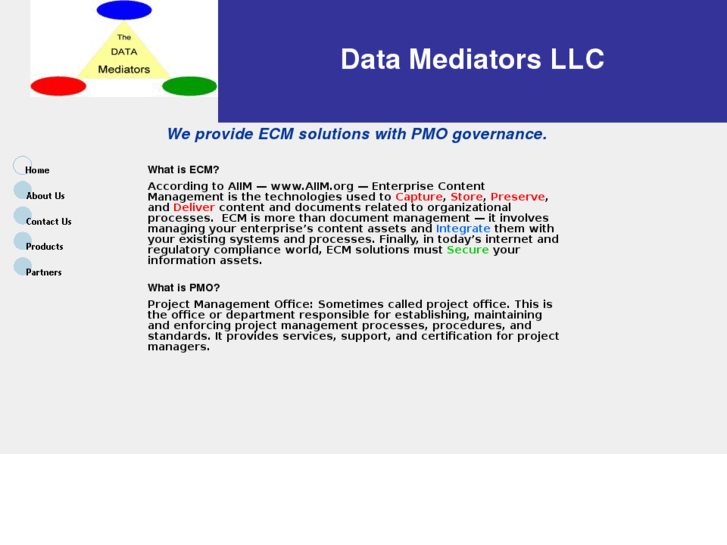 The DATA Mediators

Data Mediators LLC

We provide ECM solutions with PMO governance.

Home

About Us

Contact Us

Products

Partners

What is ECM?

According to AIIM — www.AIIM.org — Enterprise Content Management is the technologies used to Capture, Store, Preserve, and Deliver content and documents related to organizational processes. ECM is more than document management — it involves managing your enterprise's content assets and Integrate them with your existing systems and processes. Finally, in today's internet and regulatory compliance world, ECM solutions must Secure your information assets.

What is PMO?

Project Management Office: Sometimes called project office. This is the office or department responsible for establishing, maintaining and enforcing project management processes, procedures, and standards. It provides services, support, and certification for project managers.